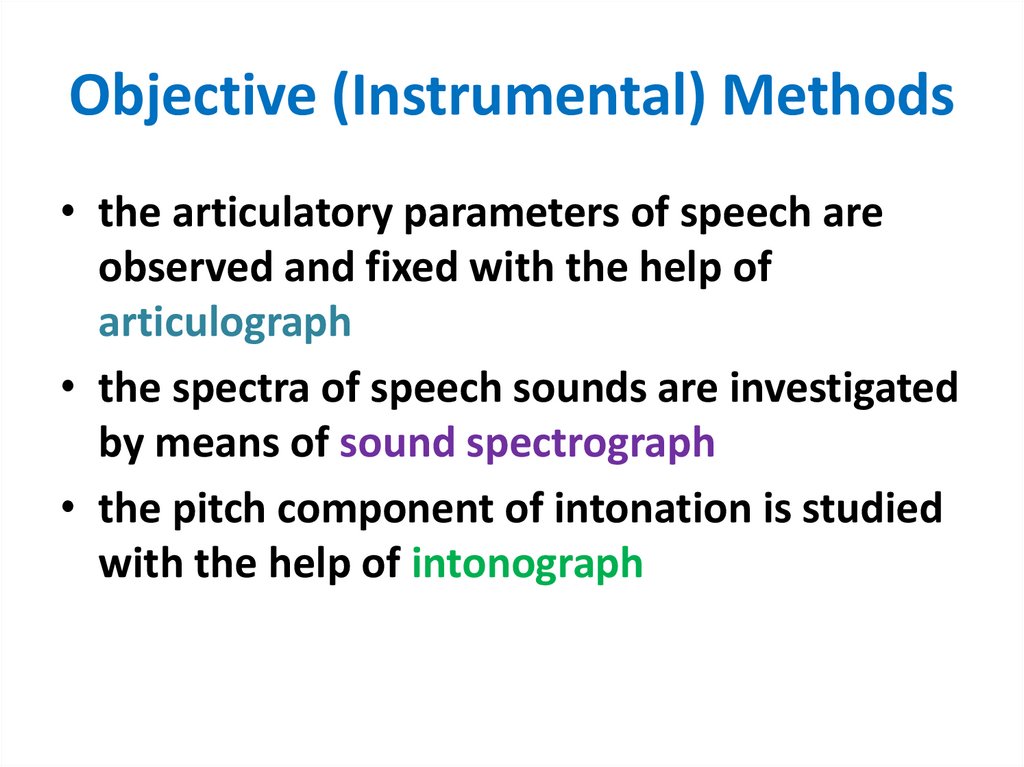 Objective (Instrumental) Methods

• the articulatory parameters of speech are observed and fixed with the help of articulograph

• the spectra of speech sounds are investigated by means of sound spectrograph

• the pitch component of intonation is studied with the help of intonograph